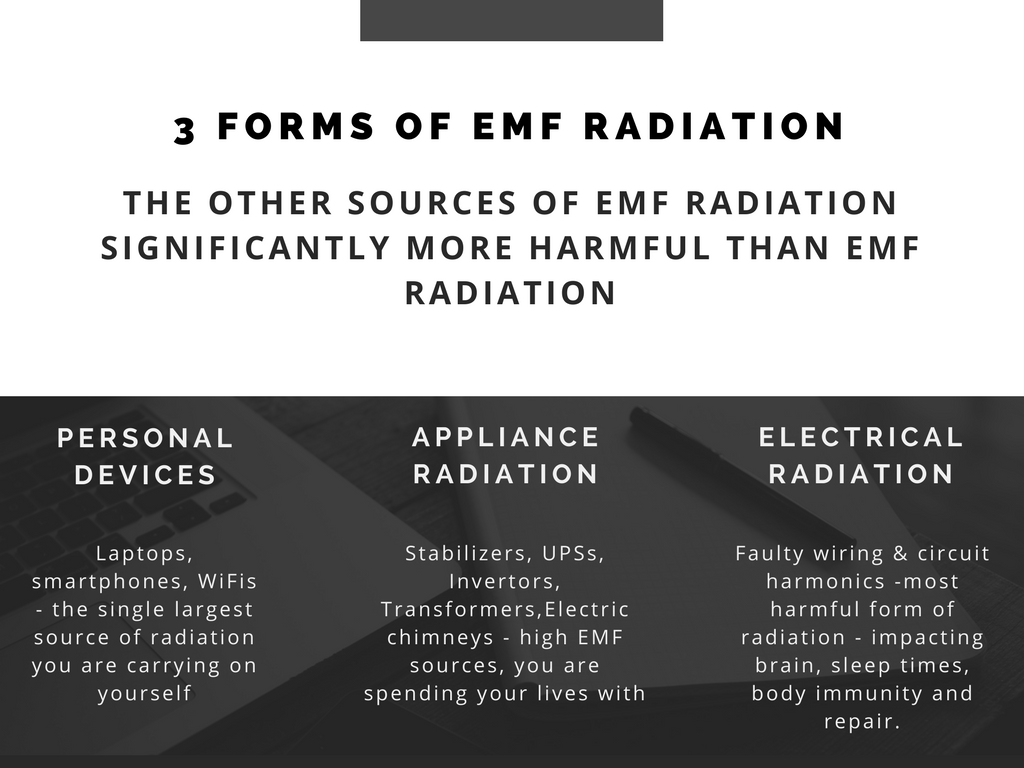 3 FORMS OF EMF RADIATION

THE OTHER SOURCES OF EMF RADIATION SIGNIFICANTLY MORE HARMFUL THAN EMF RADIATION

PERSONAL DEVICES

Laptops, smartphones, WiFis - the single largest source of radiation you are carrying on yourself

APPLIANCE RADIATION

Stabilizers, UPSs, Invertors, Transformers,Electric chimneys - high EMF sources, you are spending your lives with

ELECTRICAL RADIATION

Faulty wiring & circuit harmonics -most harmful form of radiation - impacting brain, sleep times, body immunity and repair.